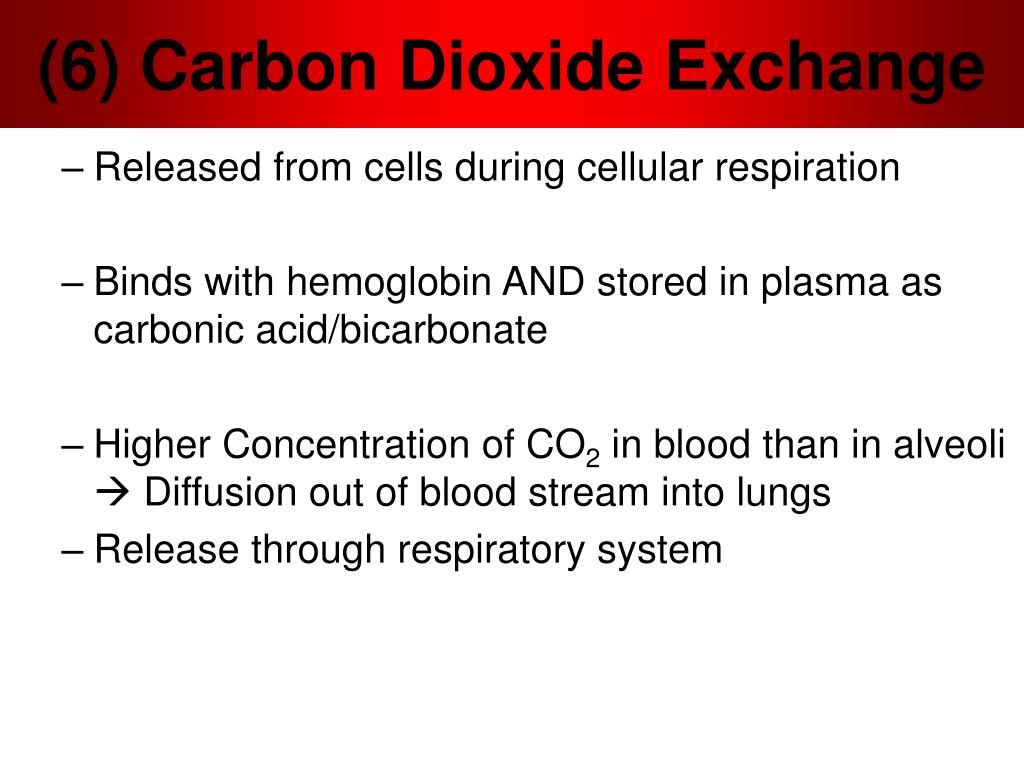 (6) Carbon Dioxide Exchange

– Released from cells during cellular respiration

– Binds with hemoglobin AND stored in plasma as carbonic acid/bicarbonate

– Higher Concentration of $CO_2$ in blood than in alveoli → Diffusion out of blood stream into lungs

– Release through respiratory system